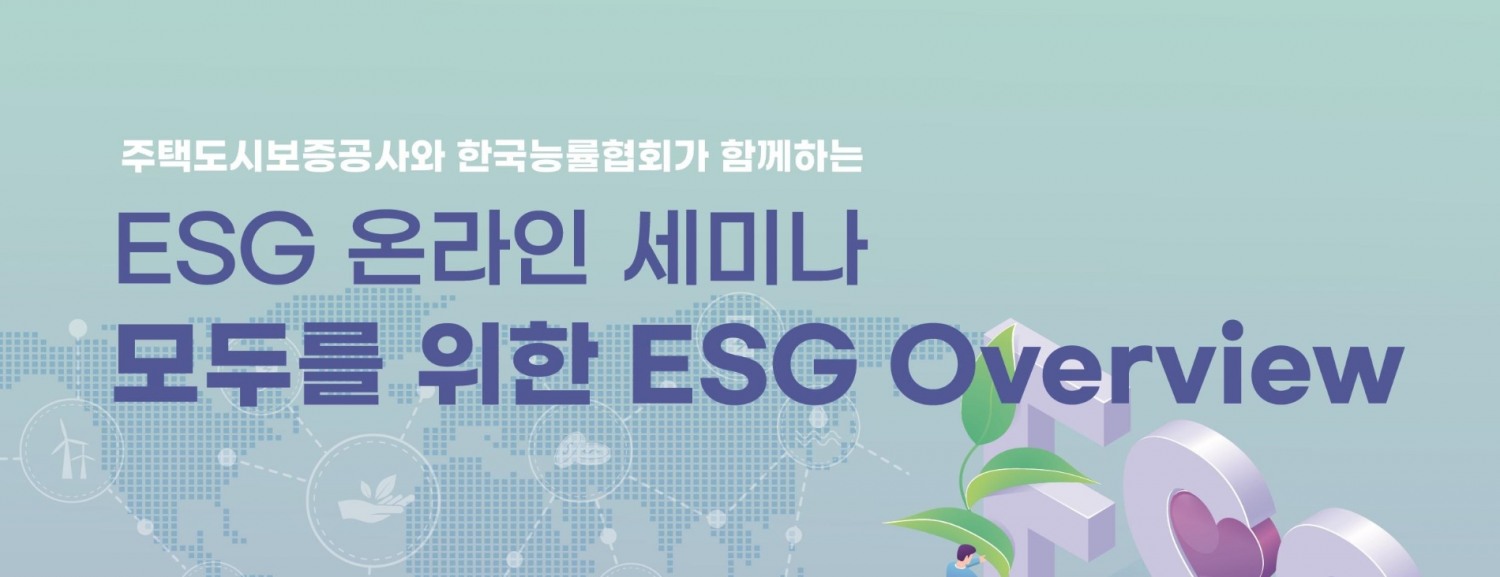 주택도시보증공사와 한국능률협회가 함께하는

ESG 온라인 세미나

모두를 위한 ESG Overview